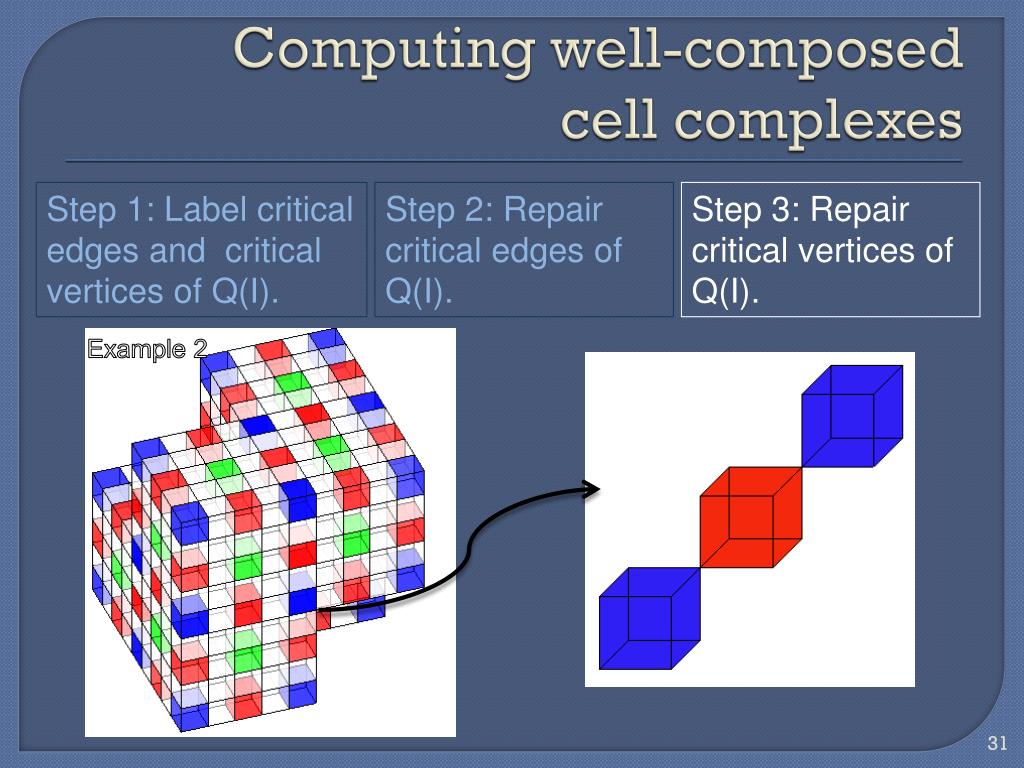 Computing well-composed cell complexes

Step 1: Label critical edges and critical vertices of Q(I).

Step 2: Repair critical edges of Q(I).

Step 3: Repair critical vertices of Q(I).

Example 2

31